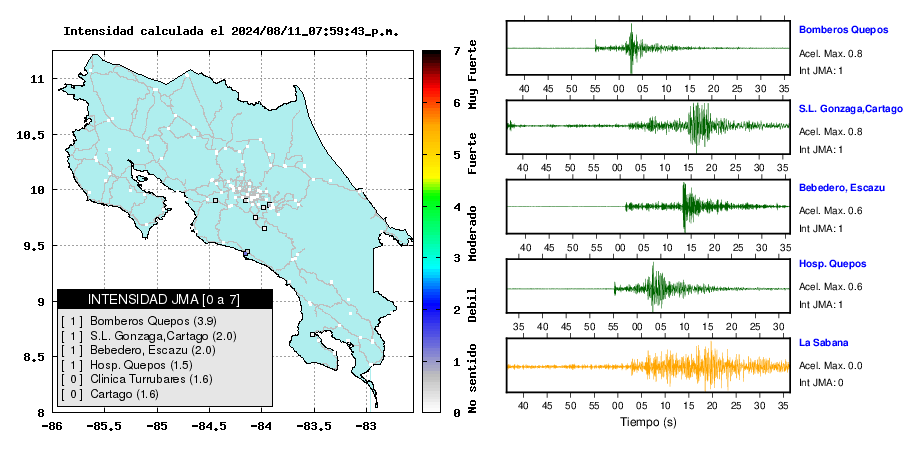 Intensidad calculada el 2024/08/11_07:59:43_p.m.

11
10.5
10
9.5
9
8.5
8
-86
-85.5
-85
-84.5
-84
-83.5
-83

INTENSIDAD JMA [0 a 7]
[ 1 ] Bomberos Quepos (3.9)
[ 1 ] S.L. Gonzaga,Cartago (2.0)
[ 1 ] Bebedero, Escazu (2.0)
[ 1 ] Hosp. Quepos (1.5)
[ 0 ] Clinica Turrubares (1.6)
[ 0 ] Cartago (1.6)

7
6
5
4
3
2
1
0
Muy Fuerte
Fuerte
Moderado
Debil
No sentido

Bomberos Quepos
Acel. Max. 0.8
Int JMA: 1
40 45 50 55 00 05 10 15 20 25 30 35

S.L. Gonzaga,Cartago
Acel. Max. 0.8
Int JMA: 1
40 45 50 55 00 05 10 15 20 25 30 35

Bebedero, Escazu
Acel. Max. 0.6
Int JMA: 1
40 45 50 55 00 05 10 15 20 25 30 35

Hosp. Quepos
Acel. Max. 0.6
Int JMA: 1
35 40 45 50 55 00 05 10 15 20 25 30

La Sabana
Acel. Max. 0.0
Int JMA: 0
40 45 50 55 00 05 10 15 20 25 30 35
Tiempo (s)